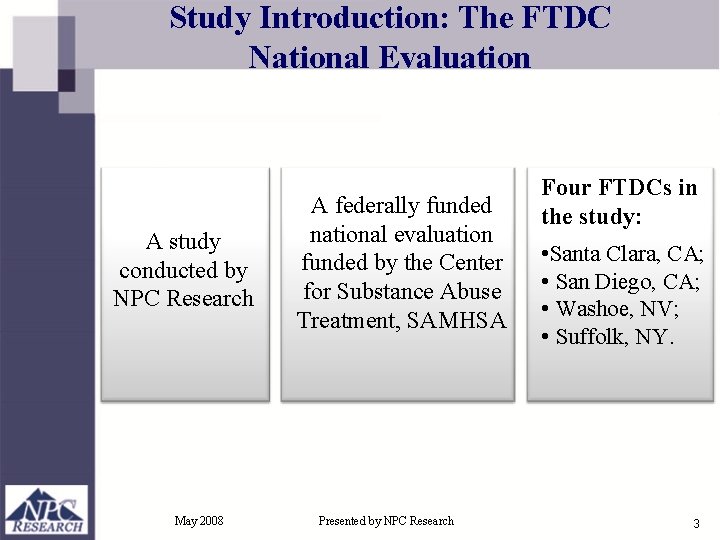 Study Introduction: The FTDC National Evaluation

A study conducted by NPC Research

A federally funded national evaluation funded by the Center for Substance Abuse Treatment, SAMHSA

Four FTDCs in the study:

•Santa Clara, CA;
• San Diego, CA;
• Washoe, NV;
• Suffolk, NY.

NPC RESEARCH

May 2008

Presented by NPC Research

3